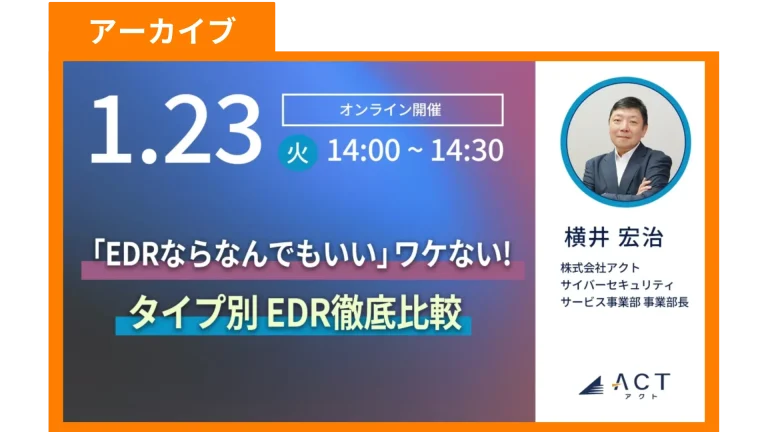 アーカイブ

1.23

オンライン開催

火 14:00 ~ 14:30

「EDRならなんでもいい」ワケない!

タイプ別 EDR徹底比較

横井 宏治

株式会社アクト
サイバーセキュリティ
サービス事業部 事業部長

ACT
アクト